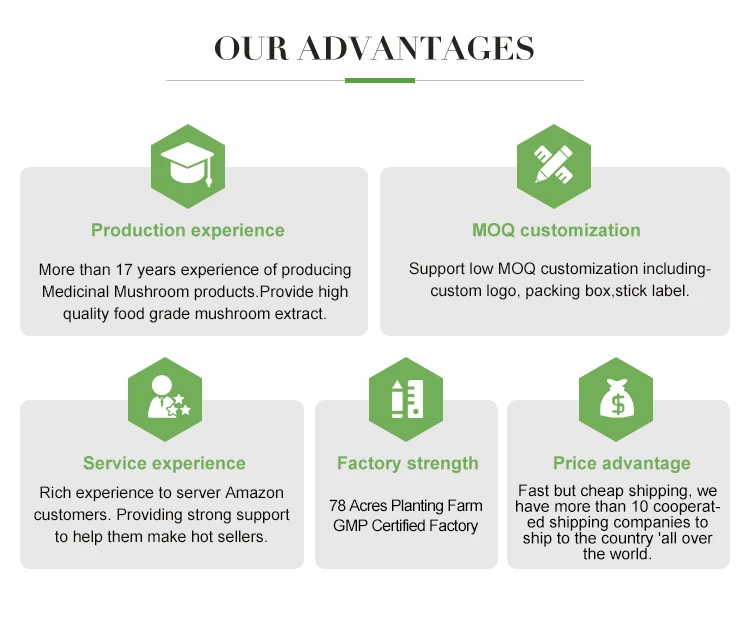 OUR ADVANTAGES

Production experience

More than 17 years experience of producing Medicinal Mushroom products.Provide high quality food grade mushroom extract.

MOQ customization

Support low MOQ customization including-custom logo, packing box,stick label.

Service experience

Rich experience to server Amazon customers. Providing strong support to help them make hot sellers.

Factory strength

78 Acres Planting Farm
GMP Certified Factory

Price advantage

Fast but cheap shipping, we have more than 10 cooperated shipping companies to ship to the country 'all over the world.